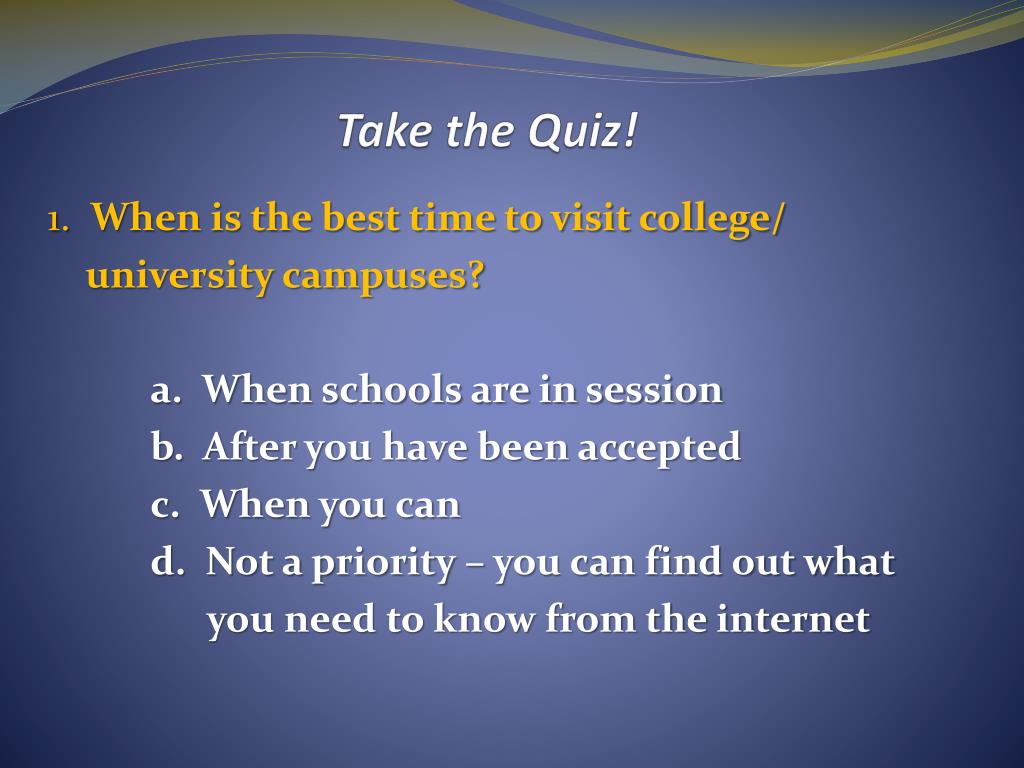 Take the Quiz!

1. When is the best time to visit college/ university campuses?

a. When schools are in session
b. After you have been accepted
c. When you can
d. Not a priority – you can find out what you need to know from the internet